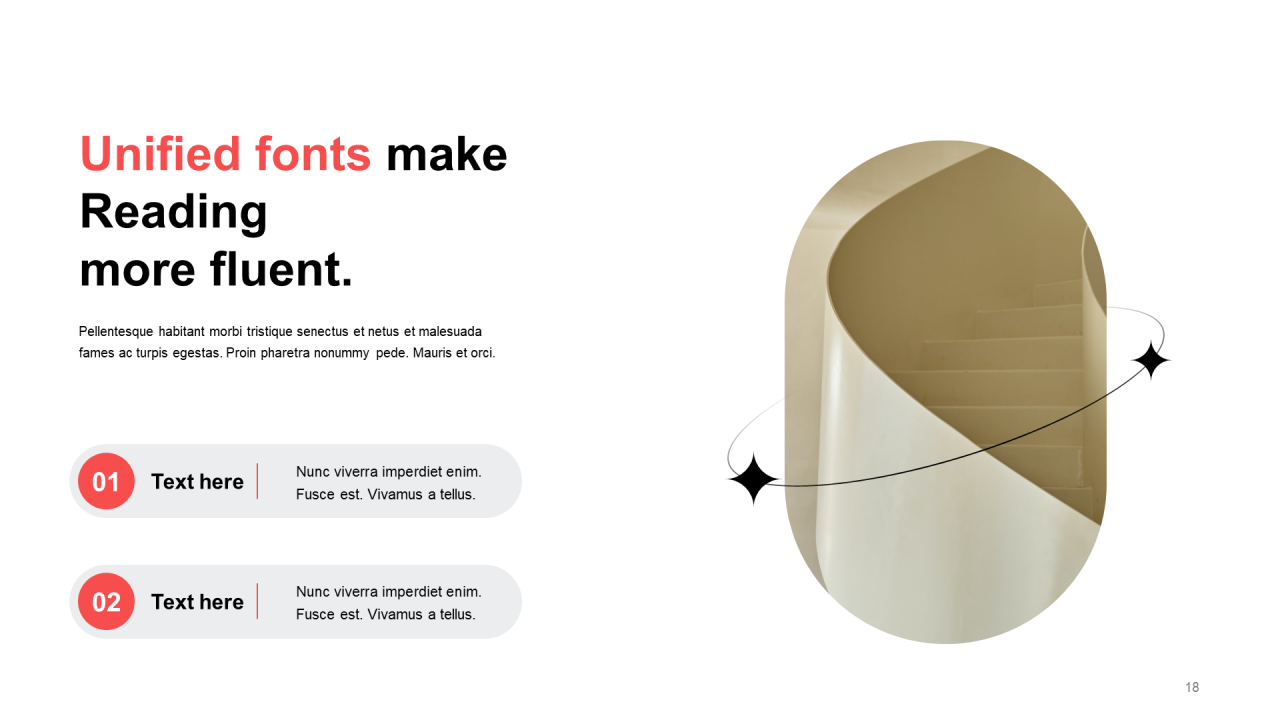 Unified fonts make Reading
more fluent.

Pellentesque habitant morbi tristique senectus et netus et malesuada fames ac turpis egestas. Proin pharetra nonummy pede. Mauris et orci.

01 Text here
Nunc viverra imperdiet enim. Fusce est. Vivamus a tellus.

02 Text here
Nunc viverra imperdiet enim. Fusce est. Vivamus a tellus.

18